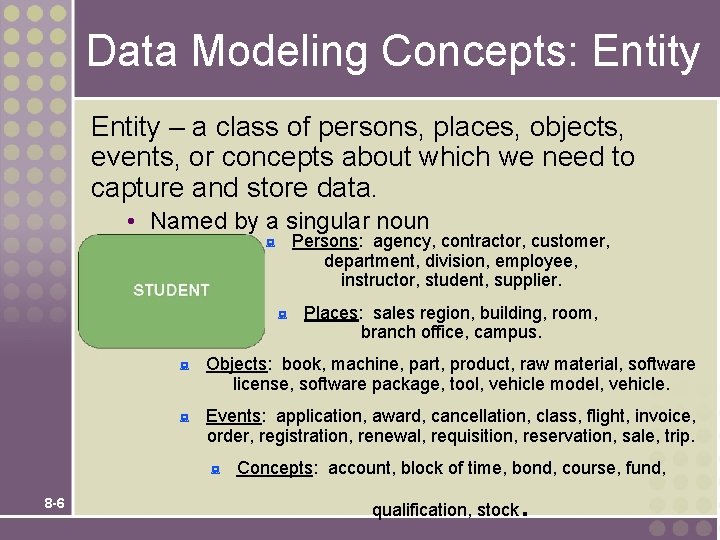 Data Modeling Concepts: Entity

Entity – a class of persons, places, objects, events, or concepts about which we need to capture and store data.

• Named by a singular noun

STUDENT

Persons: agency, contractor, customer, department, division, employee, instructor, student, supplier.

Places: sales region, building, room, branch office, campus.

Objects: book, machine, part, product, raw material, software license, software package, tool, vehicle model, vehicle.

Events: application, award, cancellation, class, flight, invoice, order, registration, renewal, requisition, reservation, sale, trip.

Concepts: account, block of time, bond, course, fund, qualification, stock.

8-6